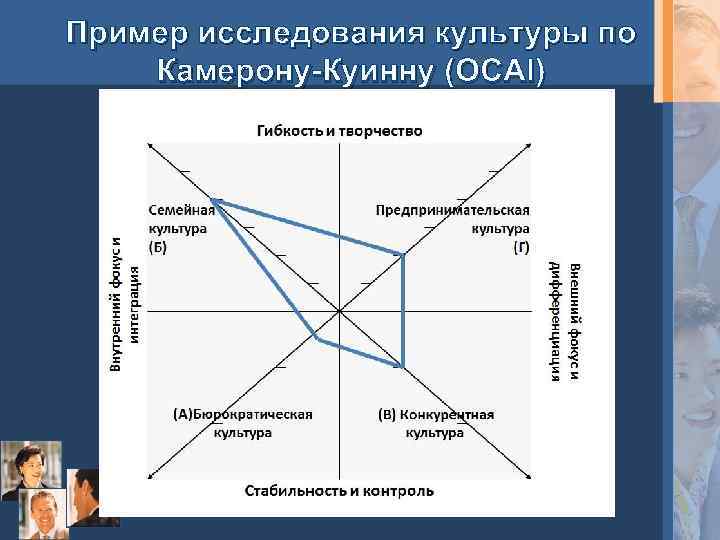 Пример исследования культуры по Камерону-Куинну (OCAI)

Гибкость и творчество

Семейная культура (Б)

Предпринимательская культура (Г)

Внутренний фокус и интеграция

Внешний фокус и дифференциация

(А)Бюрократическая культура

(В) Конкурентная культура

Стабильность и контроль